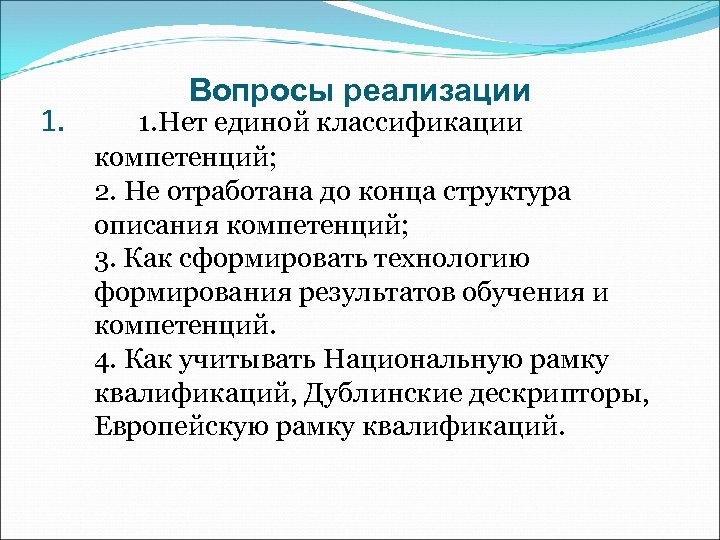 Вопросы реализации

1. 1.Нет единой классификации компетенций;
2. Не отработана до конца структура описания компетенций;
3. Как сформировать технологию формирования результатов обучения и компетенций.
4. Как учитывать Национальную рамку квалификаций, Дублинские дескрипторы, Европейскую рамку квалификаций.